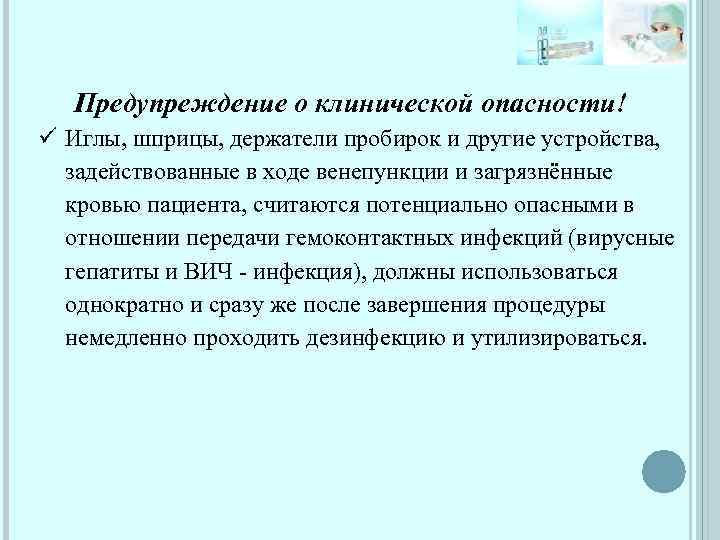 Предупреждение о клинической опасности!

✓ Иглы, шприцы, держатели пробирок и другие устройства, задействованные в ходе венепункции и загрязнённые кровью пациента, считаются потенциально опасными в отношении передачи гемоконтактных инфекций (вирусные гепатиты и ВИЧ - инфекция), должны использоваться однократно и сразу же после завершения процедуры немедленно проходить дезинфекцию и утилизироваться.